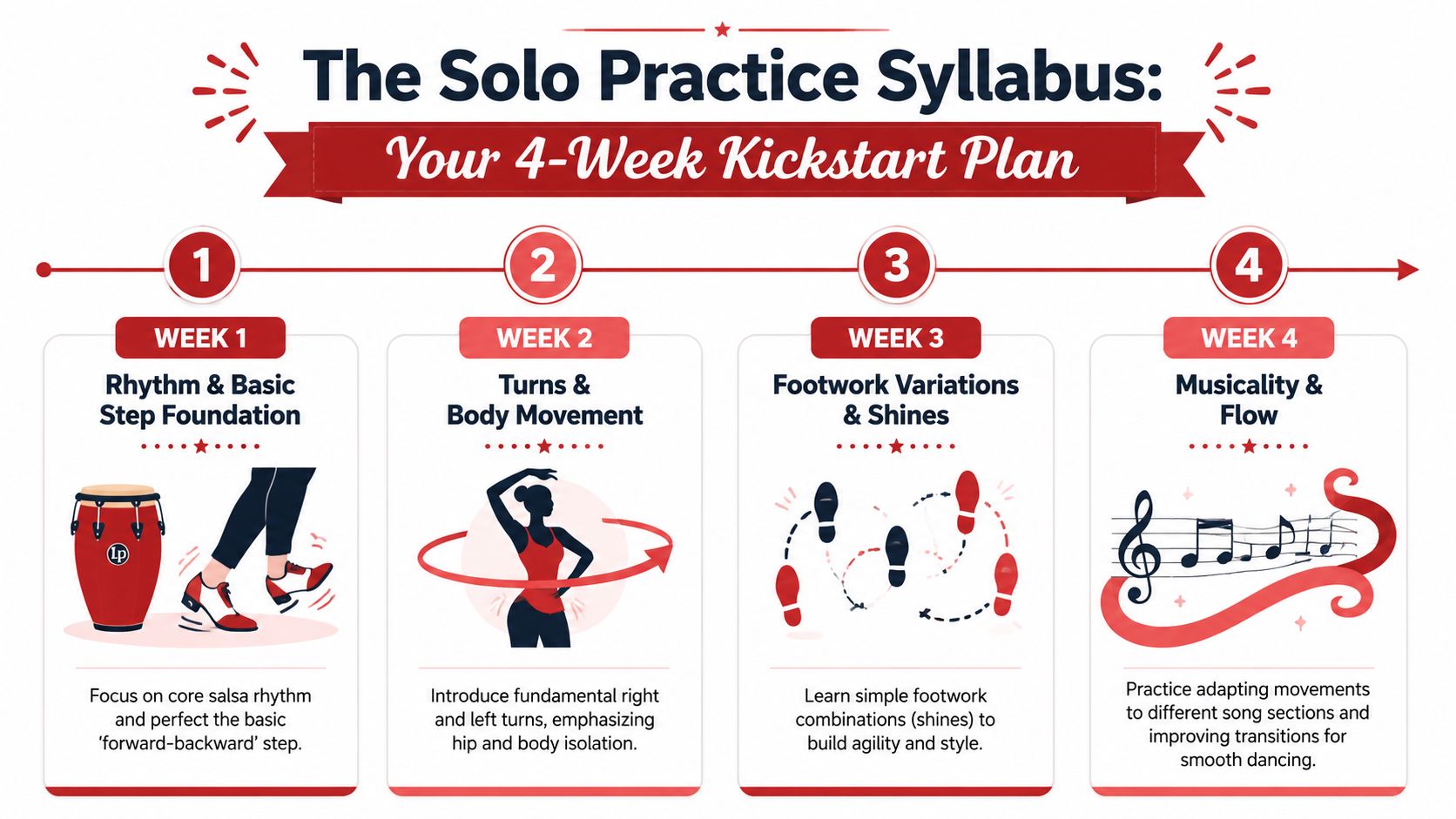 The Solo Practice Syllabus:

Your 4-Week Kickstart Plan

1

WEEK 1

Rhythm & Basic Step Foundation

LP

Focus on core salsa rhythm and perfect the basic 'forward-backward' step.

2

WEEK 2

Turns & Body Movement

Introduce fundamental right and left turns, emphasizing hip and body isolation.

3

WEEK 3

Footwork Variations & Shines

Learn simple footwork combinations (shines) to build agility and style.

4

WEEK 4

Musicality & Flow

Practice adapting movements to different song sections and improving transitions for smooth dancing.